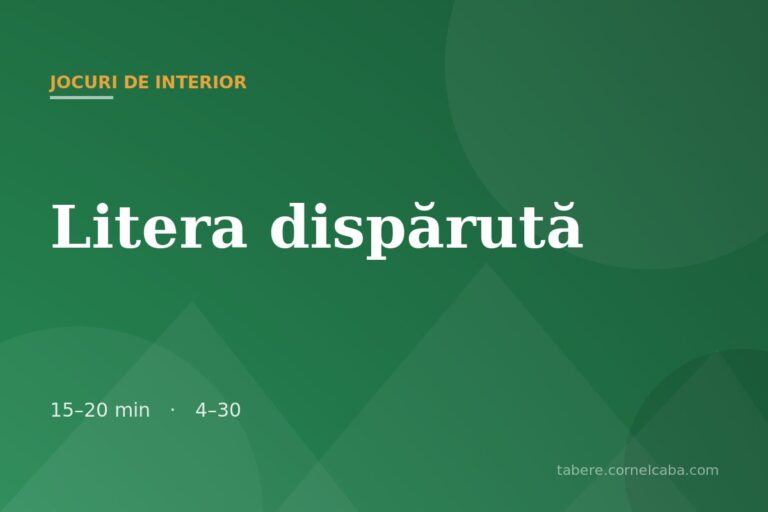 JOCURI DE INTERIOR

Litera dispărută

15–20 min · 4–30

tabere.cornelcaba.com